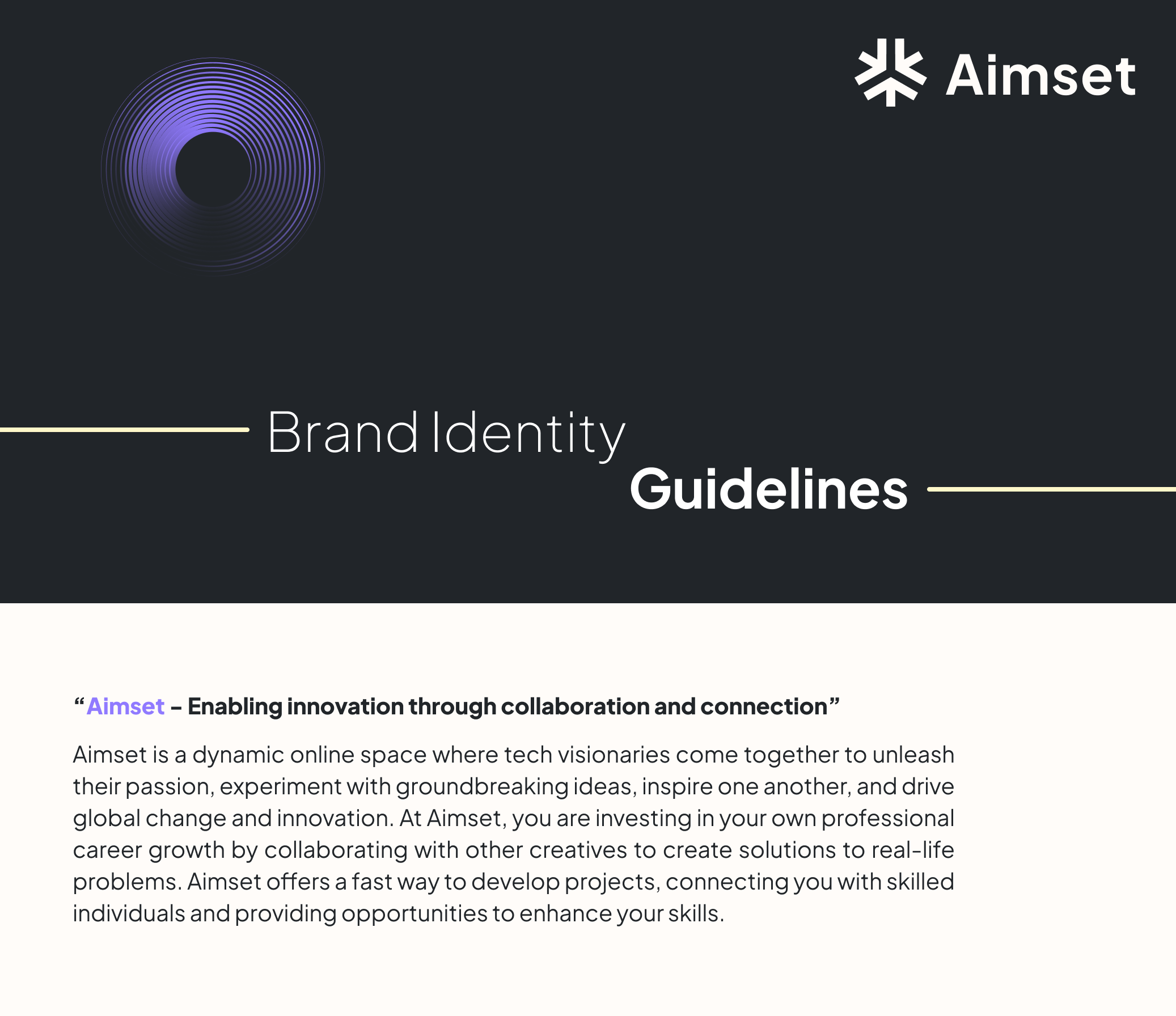 Aimset

Brand Identity
Guidelines

“Aimset – Enabling innovation through collaboration and connection”

Aimset is a dynamic online space where tech visionaries come together to unleash their passion, experiment with groundbreaking ideas, inspire one another, and drive global change and innovation. At Aimset, you are investing in your own professional career growth by collaborating with other creatives to create solutions to real-life problems. Aimset offers a fast way to develop projects, connecting you with skilled individuals and providing opportunities to enhance your skills.